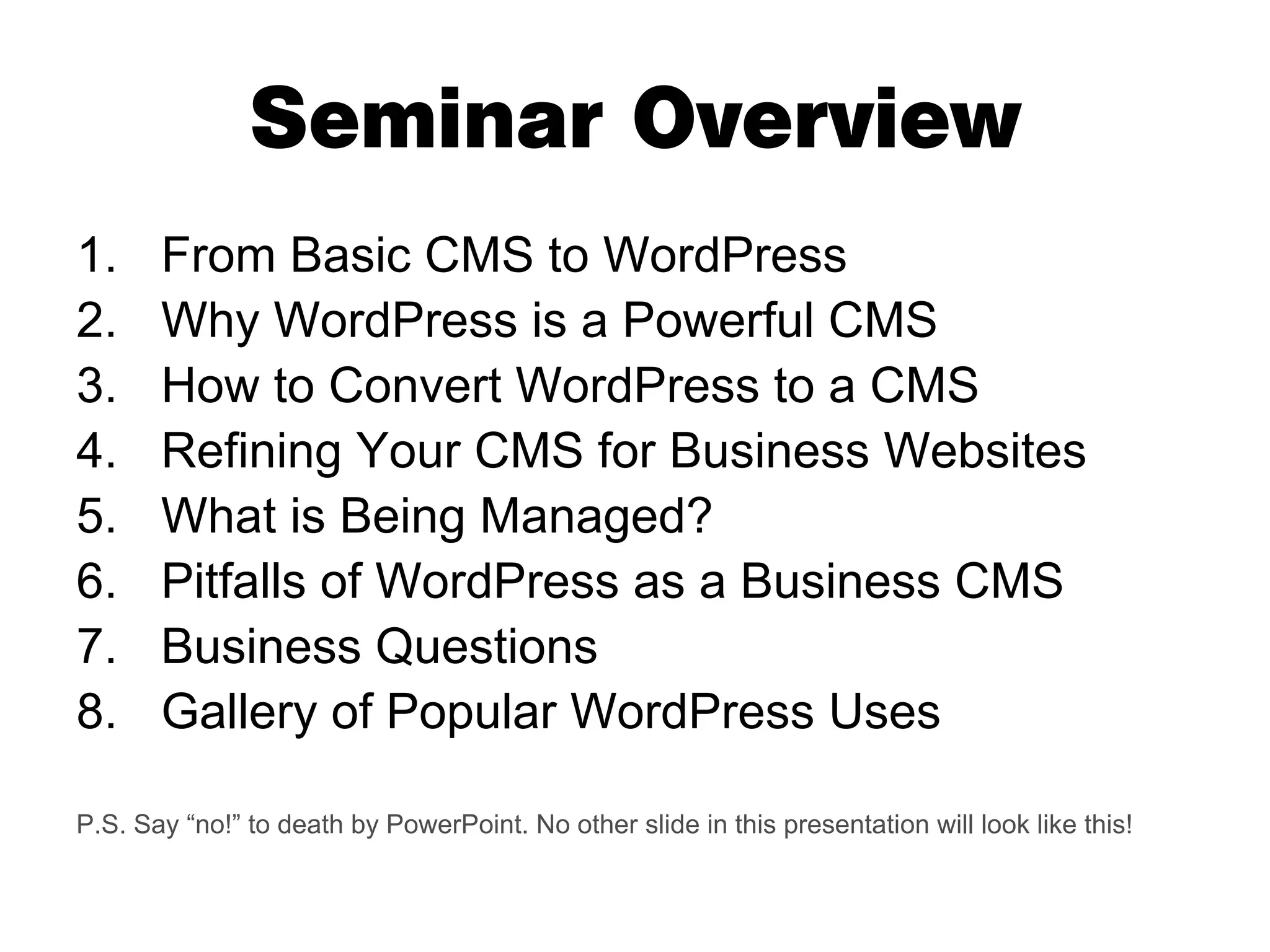 Seminar Overview

1. From Basic CMS to WordPress
2. Why WordPress is a Powerful CMS
3. How to Convert WordPress to a CMS
4. Refining Your CMS for Business Websites
5. What is Being Managed?
6. Pitfalls of WordPress as a Business CMS
7. Business Questions
8. Gallery of Popular WordPress Uses

P.S. Say “no!” to death by PowerPoint. No other slide in this presentation will look like this!